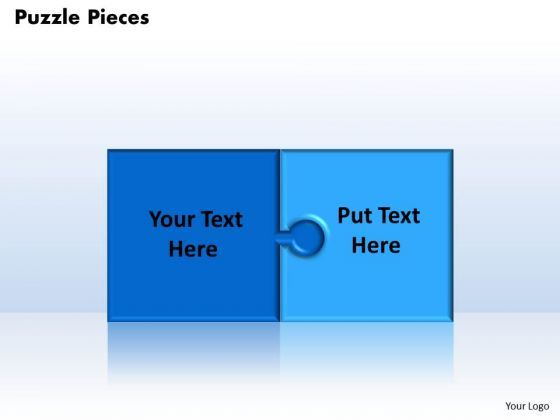 Puzzle Pieces

Your Text Here

Put Text Here

Your Logo